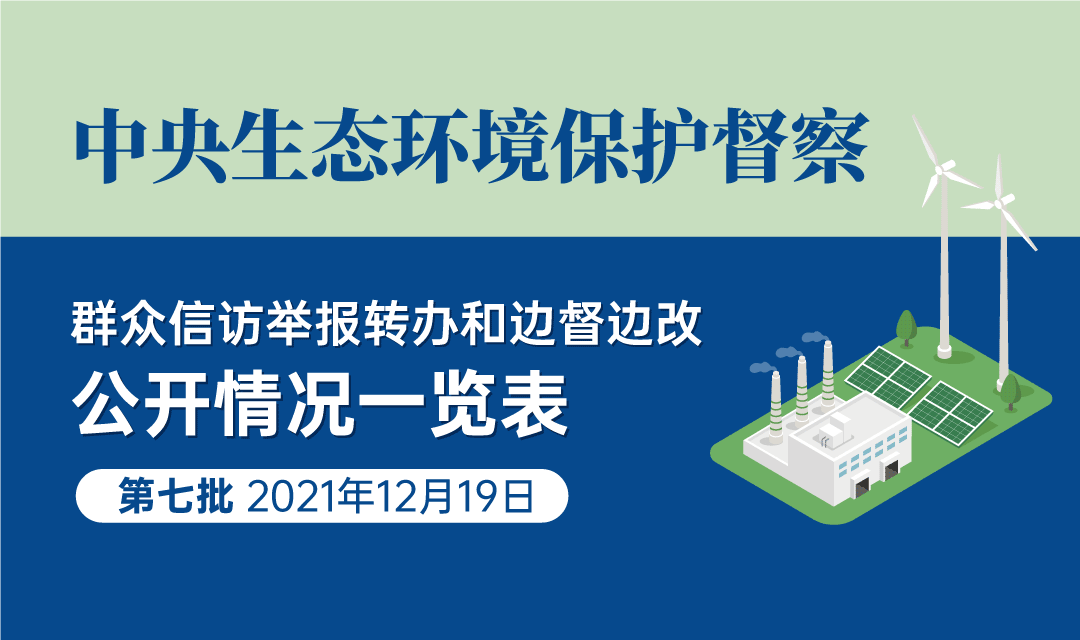 中央生态环境保护督察

群众信访举报转办和边督边改
公开情况一览表

第七批 2021年12月19日